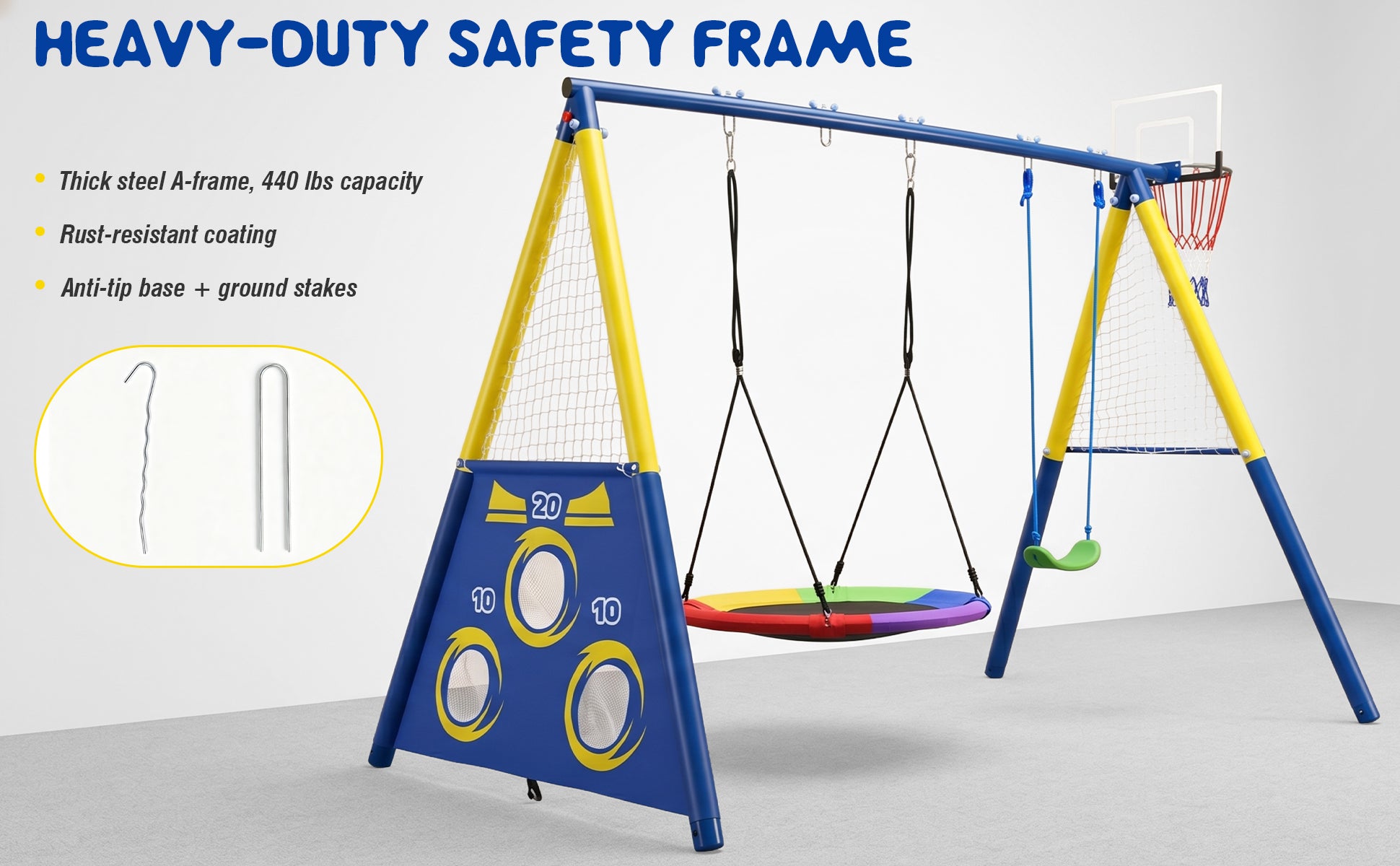 HEAVY-DUTY SAFETY FRAME

• Thick steel A-frame, 440 lbs capacity

• Rust-resistant coating

• Anti-tip base + ground stakes

20

10

10